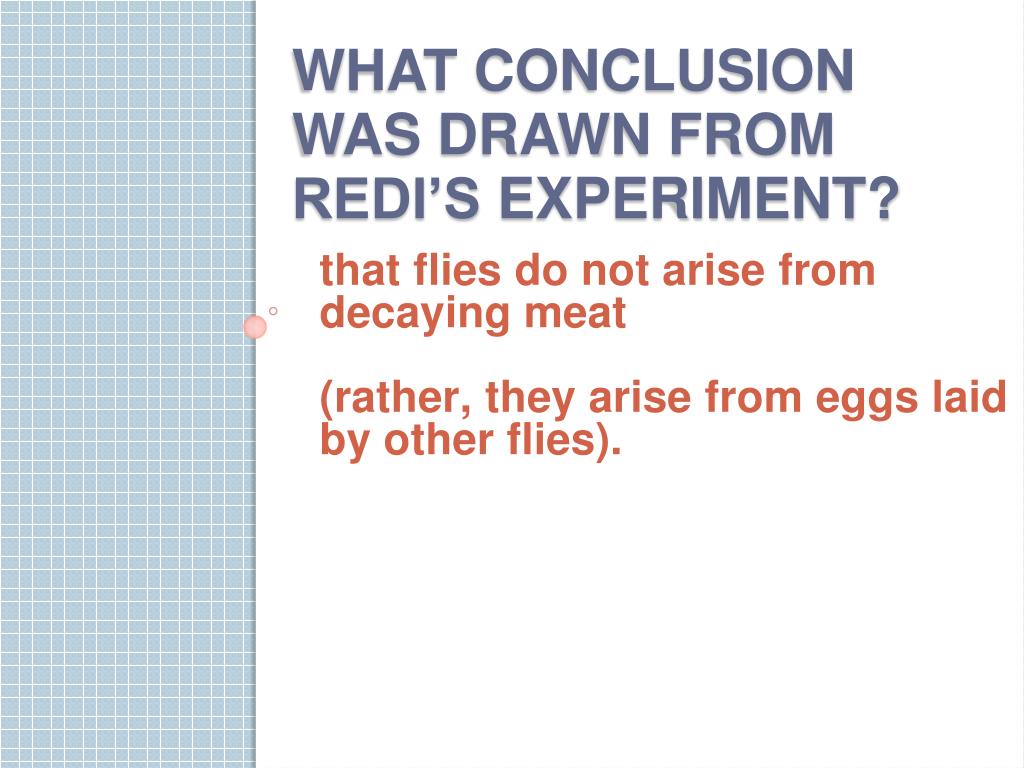 WHAT CONCLUSION WAS DRAWN FROM REDI'S EXPERIMENT?

that flies do not arise from decaying meat

(rather, they arise from eggs laid by other flies).